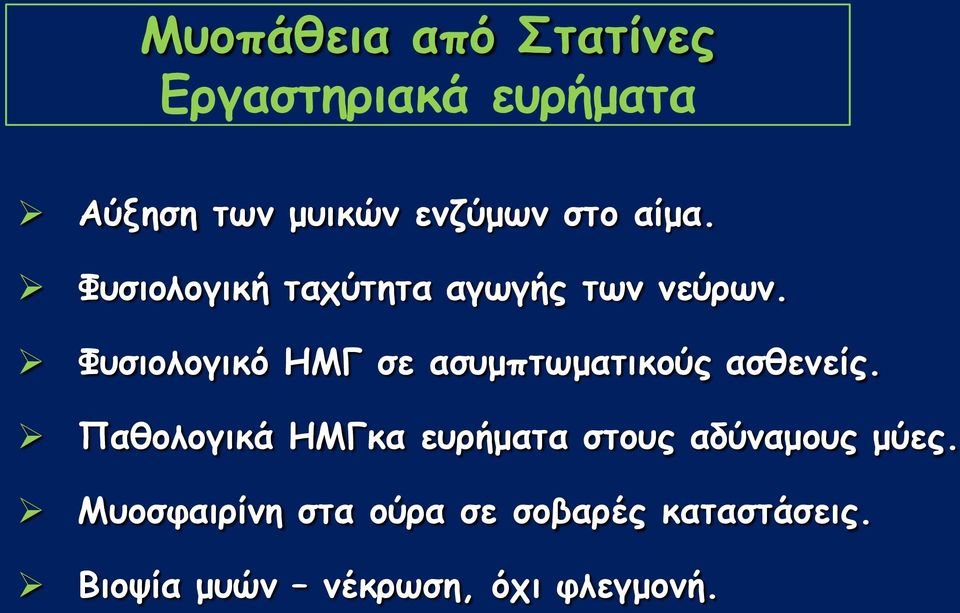 Μυοπάθεια από Στατίνες
Εργαστηριακά ευρήματα

➢ Αύξηση των μυικών ενζύμων στο αίμα.

➢ Φυσιολογική ταχύτητα αγωγής των νεύρων.

➢ Φυσιολογικό ΗΜΓ σε ασυμπτωματικούς ασθενείς.

➢ Παθολογικά ΗΜΓκα ευρήματα στους αδύναμους μύες.

➢ Μυοσφαιρίνη στα ούρα σε σοβαρές καταστάσεις.

➢ Βιοψία μυών – νέκρωση, όχι φλεγμονή.